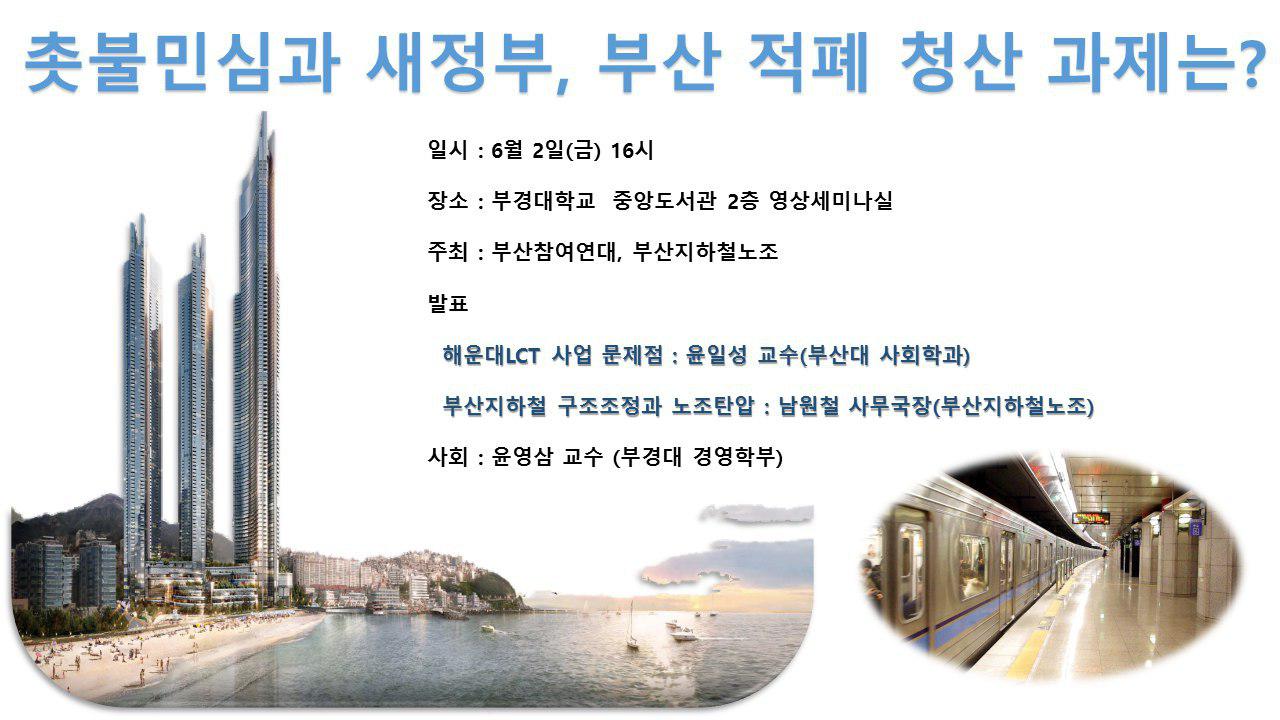 촛불민심과 새정부, 부산 적폐 청산 과제는?

일시 : 6월 2일(금) 16시

장소 : 부경대학교 중앙도서관 2층 영상세미나실

주최 : 부산참여연대, 부산지하철노조

발표

해운대LCT 사업 문제점 : 윤일성 교수(부산대 사회학과)

부산지하철 구조조정과 노조탄압 : 남원철 사무국장(부산지하철노조)

사회 : 윤영삼 교수 (부경대 경영학부)